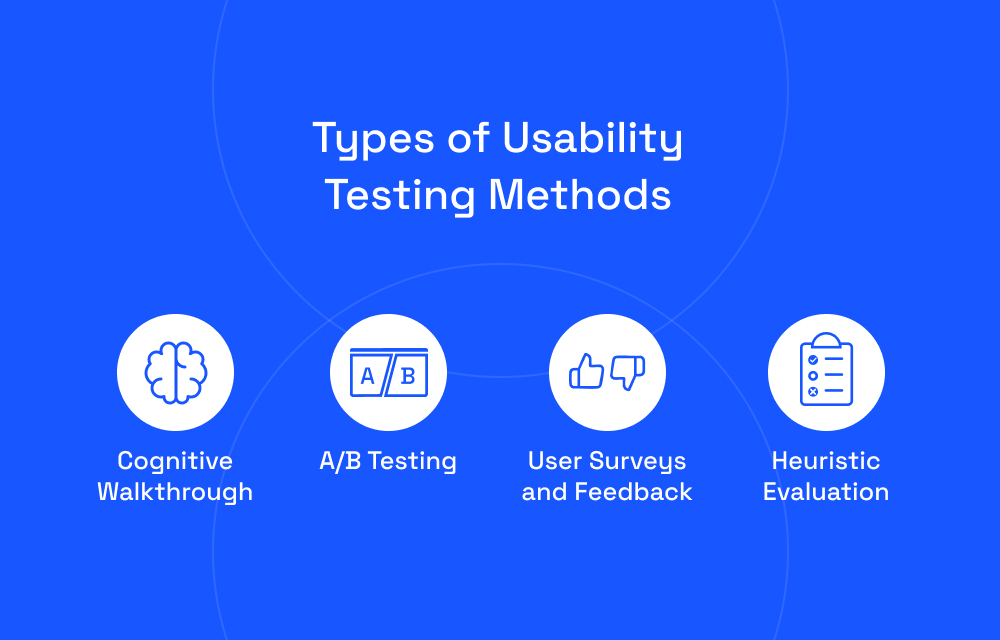 Types of Usability Testing Methods

A B

Cognitive Walkthrough

A/B Testing

User Surveys and Feedback

Heuristic Evaluation